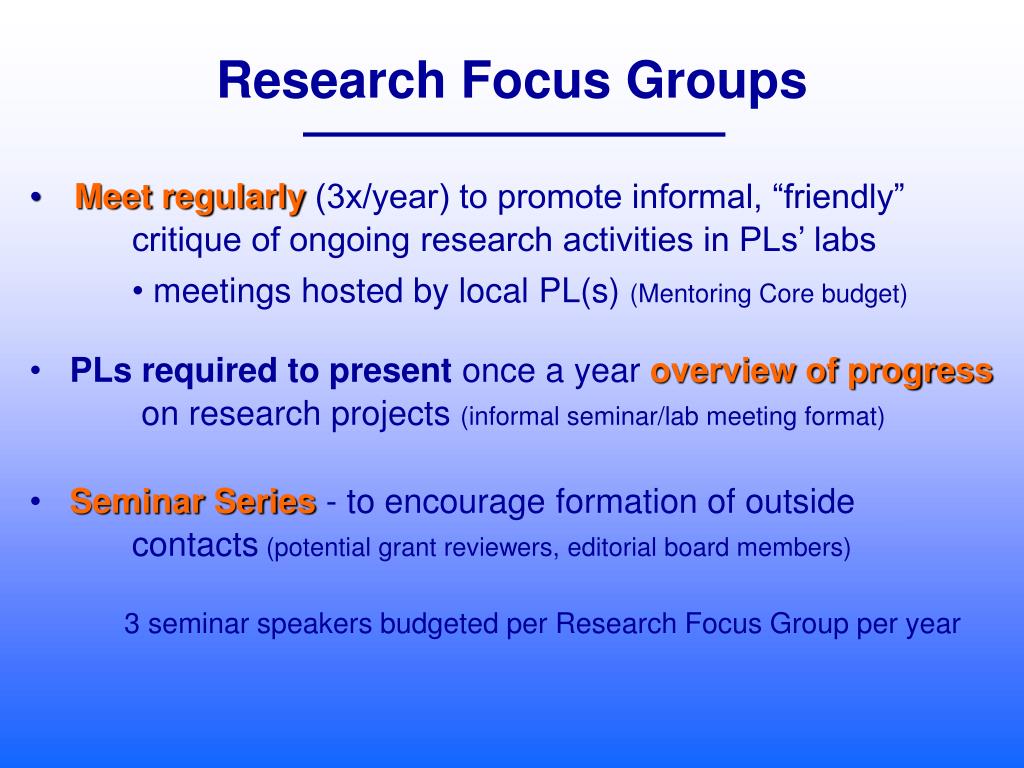 Research Focus Groups

• Meet regularly (3x/year) to promote informal, “friendly” critique of ongoing research activities in PLs’ labs

• meetings hosted by local PL(s) (Mentoring Core budget)

• PLs required to present once a year overview of progress on research projects (informal seminar/lab meeting format)

• Seminar Series - to encourage formation of outside contacts (potential grant reviewers, editorial board members)

3 seminar speakers budgeted per Research Focus Group per year